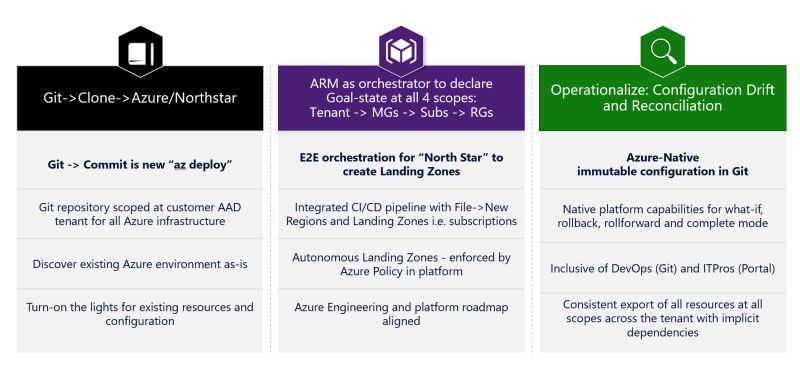 Git->Clone->Azure/Northstar

Git -> Commit is new "az deploy"

Git repository scoped at customer AAD tenant for all Azure infrastructure

Discover existing Azure environment as-is

Turn-on the lights for existing resources and configuration

ARM as orchestrator to declare Goal-state at all 4 scopes: Tenant -> MGs -> Subs -> RGs

E2E orchestration for "North Star" to create Landing Zones

Integrated CI/CD pipeline with File->New Regions and Landing Zones i.e. subscriptions

Autonomous Landing Zones - enforced by Azure Policy in platform

Azure Engineering and platform roadmap aligned

Operationalize: Configuration Drift and Reconciliation

Azure-Native immutable configuration in Git

Native platform capabilities for what-if, rollback, rollforward and complete mode

Inclusive of DevOps (Git) and ITPros (Portal)

Consistent export of all resources at all scopes across the tenant with implicit dependencies